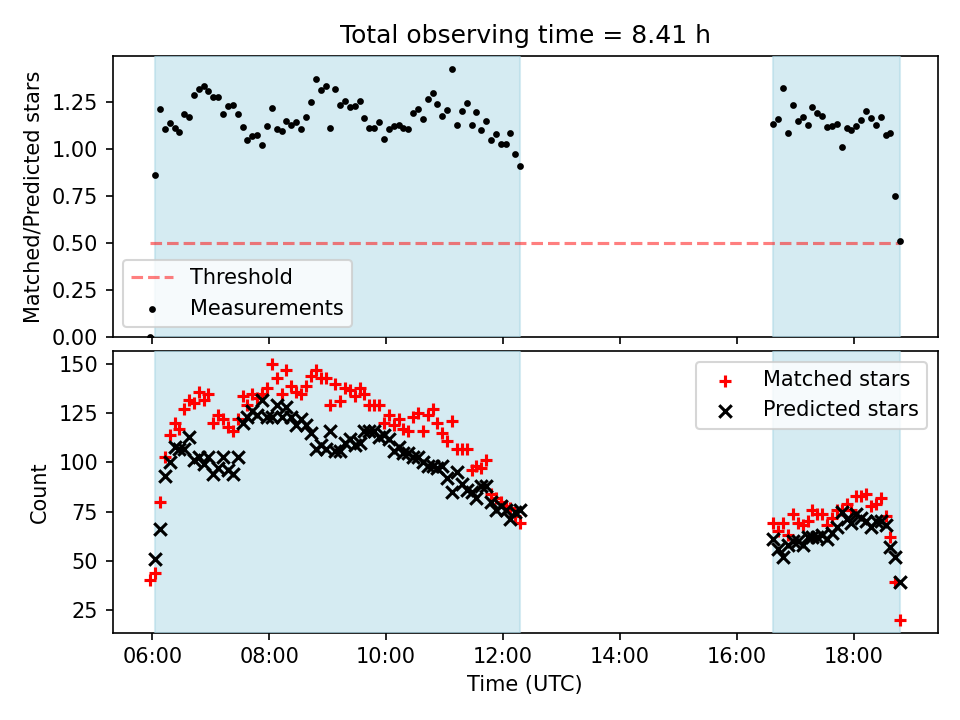 Total observing time = 8.41 h

Matched/Predicted stars

1.25
1.00
0.75
0.50
0.25
0.00

Threshold
Measurements

Count

150
125
100
75
50
25

Matched stars
Predicted stars

06:00
08:00
10:00
12:00
14:00
16:00
18:00

Time (UTC)